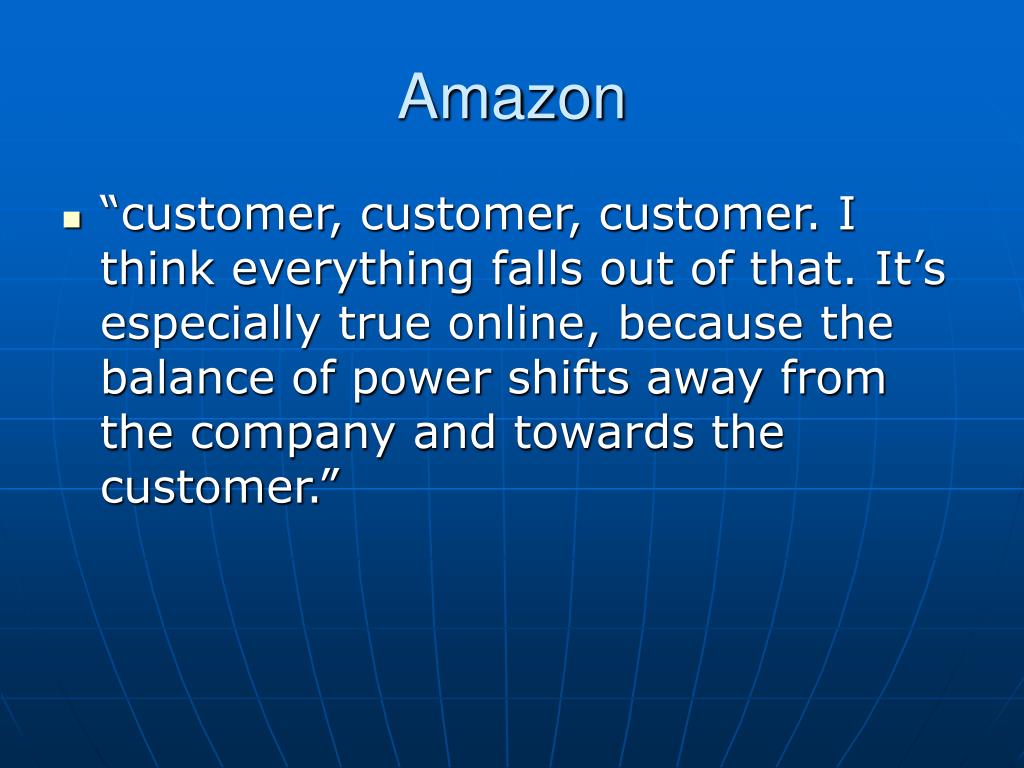 Amazon

- “customer, customer, customer. I think everything falls out of that. It’s especially true online, because the balance of power shifts away from the company and towards the customer.”